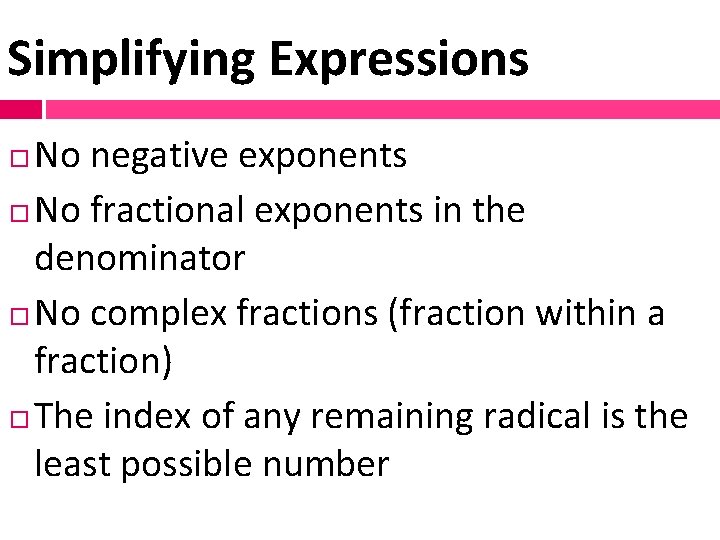 Simplifying Expressions

□ No negative exponents

□ No fractional exponents in the denominator

□ No complex fractions (fraction within a fraction)

□ The index of any remaining radical is the least possible number